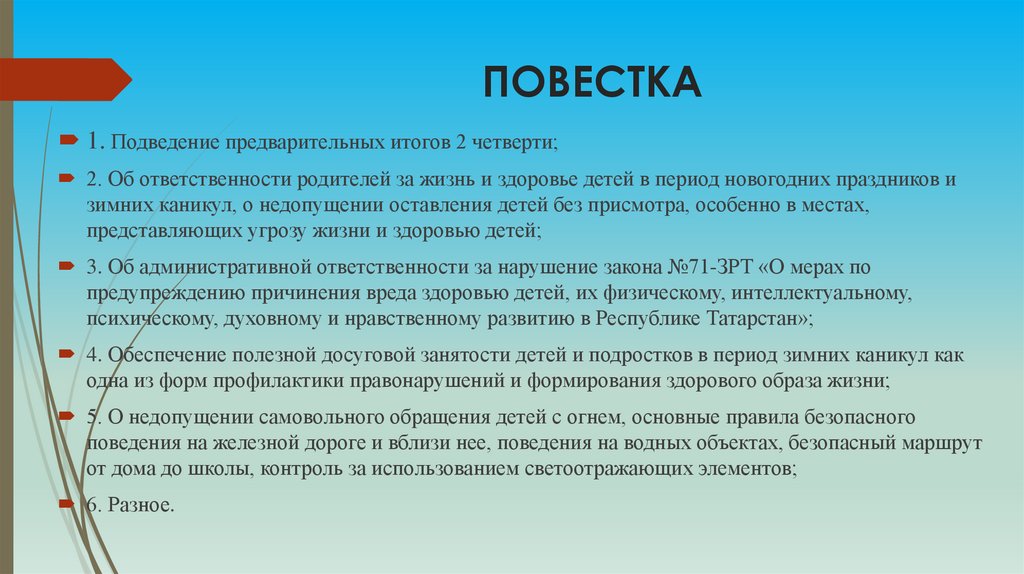 ПОВЕСТКА

1. Подведение предварительных итогов 2 четверти;

2. Об ответственности родителей за жизнь и здоровье детей в период новогодних праздников и зимних каникул, о недопущении оставления детей без присмотра, особенно в местах, представляющих угрозу жизни и здоровью детей;

3. Об административной ответственности за нарушение закона №71-ЗРТ «О мерах по предупреждению причинения вреда здоровью детей, их физическому, интеллектуальному, психическому, духовному и нравственному развитию в Республике Татарстан»;

4. Обеспечение полезной досуговой занятости детей и подростков в период зимних каникул как одна из форм профилактики правонарушений и формирования здорового образа жизни;

5. О недопущении самовольного обращения детей с огнем, основные правила безопасного поведения на железной дороге и вблизи нее, поведения на водных объектах, безопасный маршрут от дома до школы, контроль за использованием светоотражающих элементов;

6. Разное.